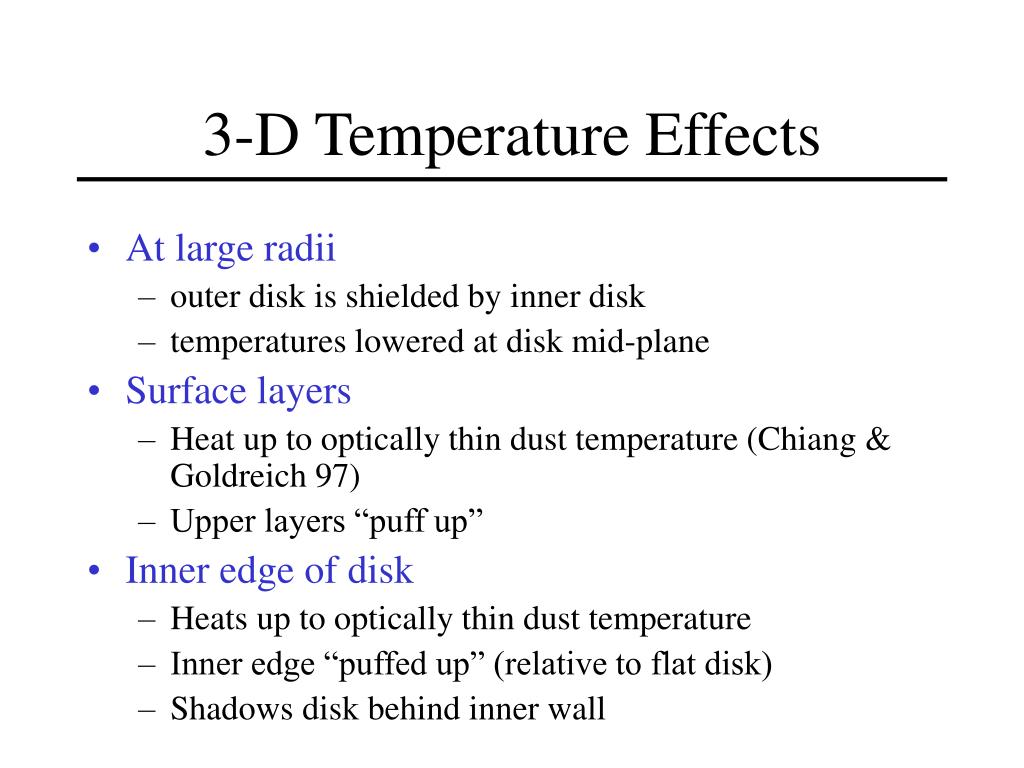 3-D Temperature Effects

• At large radii
– outer disk is shielded by inner disk
– temperatures lowered at disk mid-plane
• Surface layers
– Heat up to optically thin dust temperature (Chiang & Goldreich 97)
– Upper layers “puff up”
• Inner edge of disk
– Heats up to optically thin dust temperature
– Inner edge “puffed up” (relative to flat disk)
– Shadows disk behind inner wall